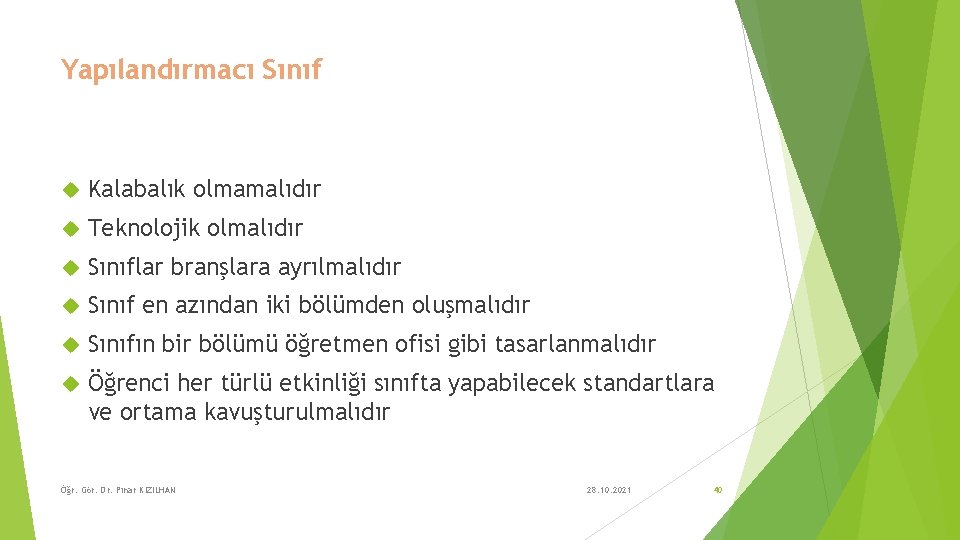 Yapılandırmacı Sınıf

Kalabalık olmamalıdır

Teknolojik olmalıdır

Sınıflar branşlara ayrılmalıdır

Sınıf en azından iki bölümden oluşmalıdır

Sınıfın bir bölümü öğretmen ofisi gibi tasarlanmalıdır

Öğrenci her türlü etkinliği sınıfta yapabilecek standartlara ve ortama kavuşturulmalıdır

Öğr. Gör. Dr. Pınar KIZILHAN

28.10.2021

40